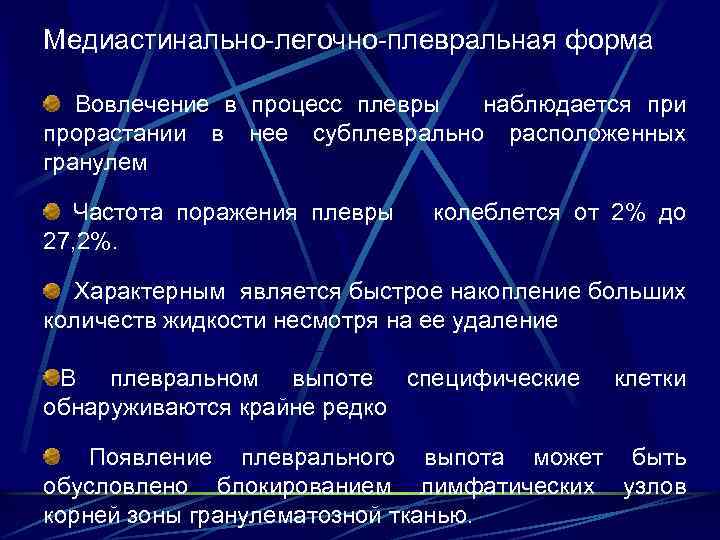 Медиастинально-легочно-плевральная форма

Вовлечение в процесс плевры наблюдается при прорастании в нее субплеврально расположенных гранулем

Частота поражения плевры колеблется от 2% до 27,2%.

Характерным является быстрое накопление больших количеств жидкости несмотря на ее удаление

В плевральном выпоте специфические клетки обнаруживаются крайне редко

Появление плеврального выпота может быть обусловлено блокированием лимфатических узлов корней зоны гранулематозной тканью.